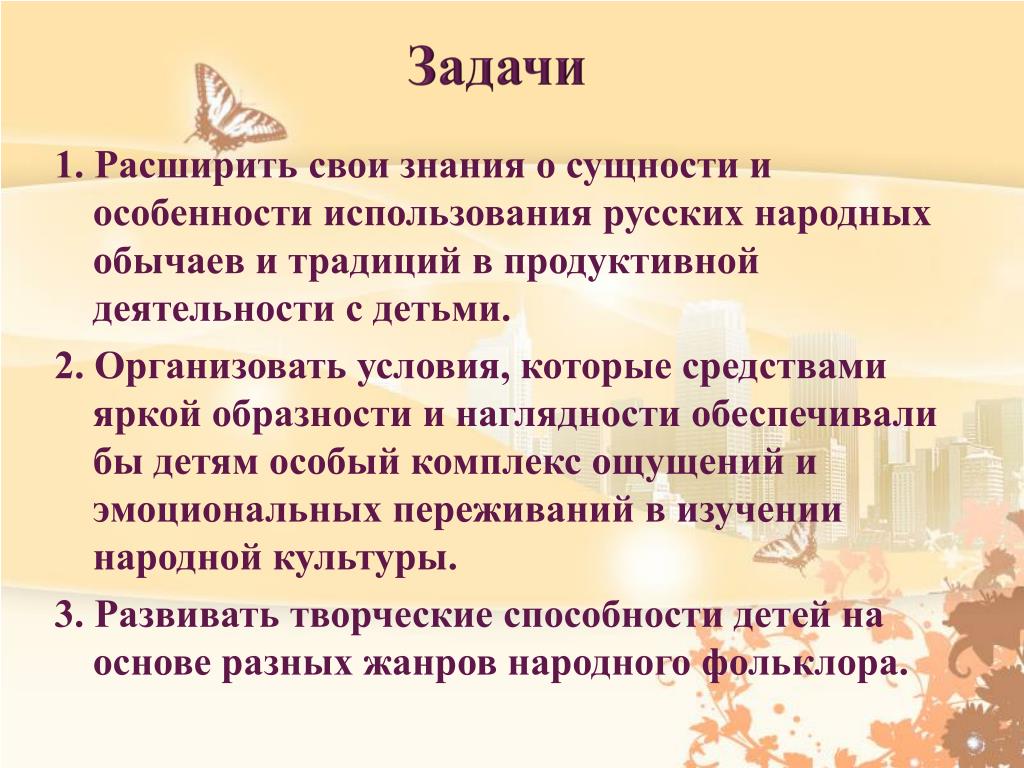 Задачи

1. Расширить свои знания о сущности и особенности использования русских народных обычаев и традиций в продуктивной деятельности с детьми.

2. Организовать условия, которые средствами яркой образности и наглядности обеспечивали бы детям особый комплекс ощущений и эмоциональных переживаний в изучении народной культуры.

3. Развивать творческие способности детей на основе разных жанров народного фольклора.